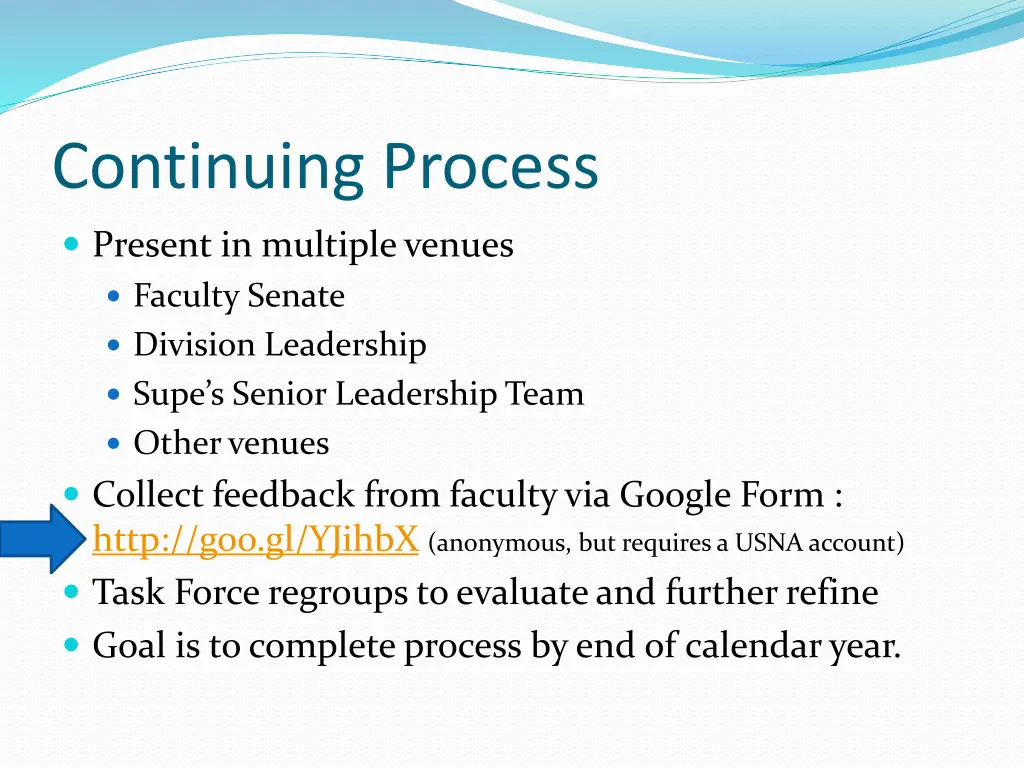 Continuing Process

- Present in multiple venues
  - Faculty Senate
  - Division Leadership
  - Supe's Senior Leadership Team
  - Other venues
- Collect feedback from faculty via Google Form : http://goo.gl/YJihbX (anonymous, but requires a USNA account)
- Task Force regroups to evaluate and further refine
- Goal is to complete process by end of calendar year.